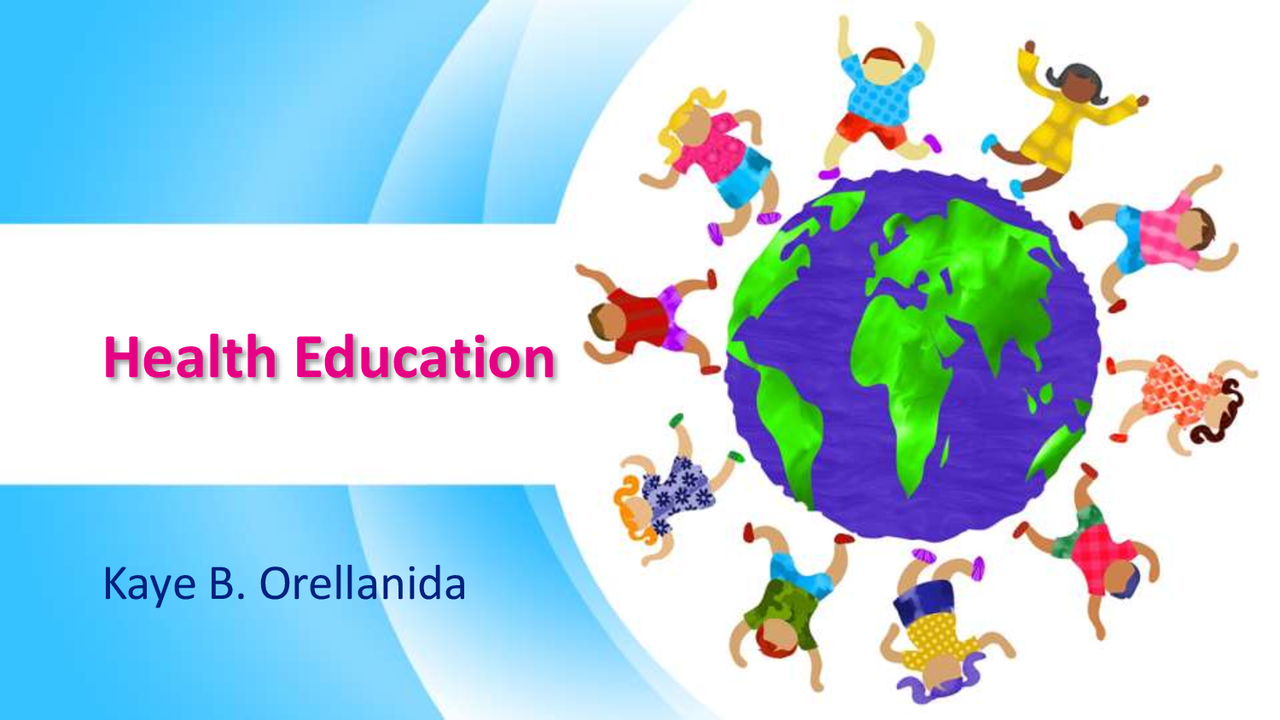 Health Education

Kaye B. Orellanida